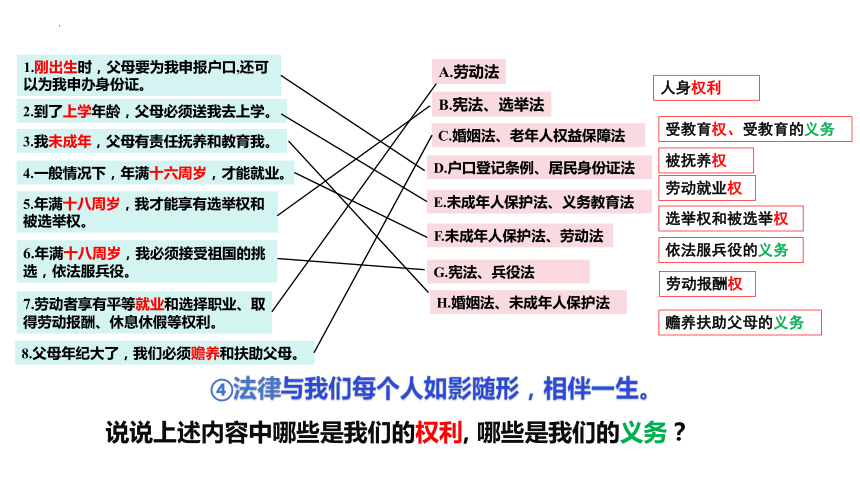 1.刚出生时，父母要为我申报户口,还可以为我申办身份证。

2.到了上学年龄，父母必须送我去上学。

3.我未成年，父母有责任抚养和教育我。

4.一般情况下，年满十六周岁，才能就业。

5.年满十八周岁，我才能享有选举权和被选举权。

6.年满十八周岁，我必须接受祖国的挑选，依法服兵役。

7.劳动者享有平等就业和选择职业、取得劳动报酬、休息休假等权利。

8.父母年纪大了，我们必须赡养和扶助父母。

A.劳动法

B.宪法、选举法

C.婚姻法、老年人权益保障法

D.户口登记条例、居民身份证法

E.未成年人保护法、义务教育法

F.未成年人保护法、劳动法

G.宪法、兵役法

H.婚姻法、未成年人保护法

人身权利

受教育权、受教育的义务

被抚养权

劳动就业权

选举权和被选举权

依法服兵役的义务

劳动报酬权

赡养扶助父母的义务

④法律与我们每个人如影随形，相伴一生。

说说上述内容中哪些是我们的权利, 哪些是我们的义务？